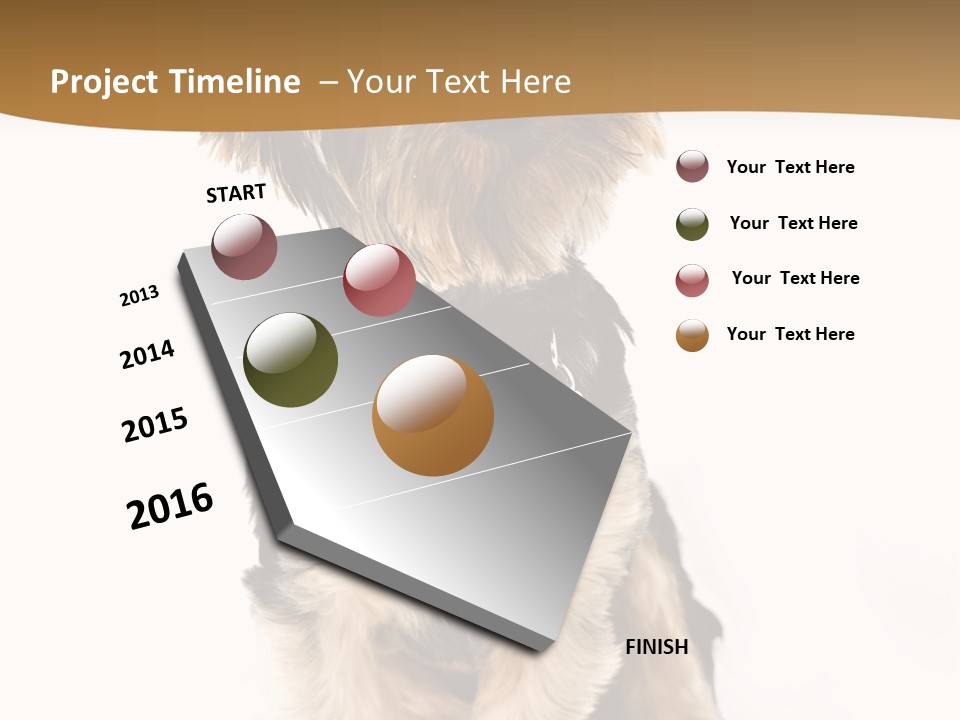 Project Timeline – Your Text Here

START

2013

2014

2015

2016

FINISH

Your Text Here

Your Text Here

Your Text Here

Your Text Here